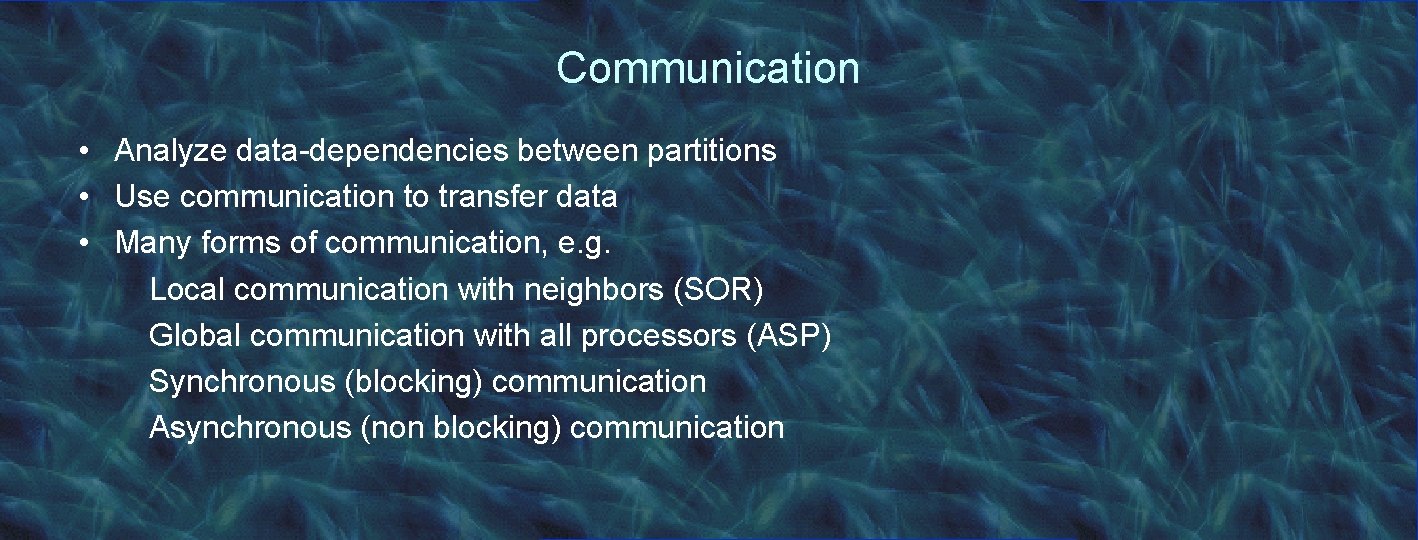 Communication

• Analyze data-dependencies between partitions
• Use communication to transfer data
• Many forms of communication, e.g.
Local communication with neighbors (SOR)
Global communication with all processors (ASP)
Synchronous (blocking) communication
Asynchronous (non blocking) communication